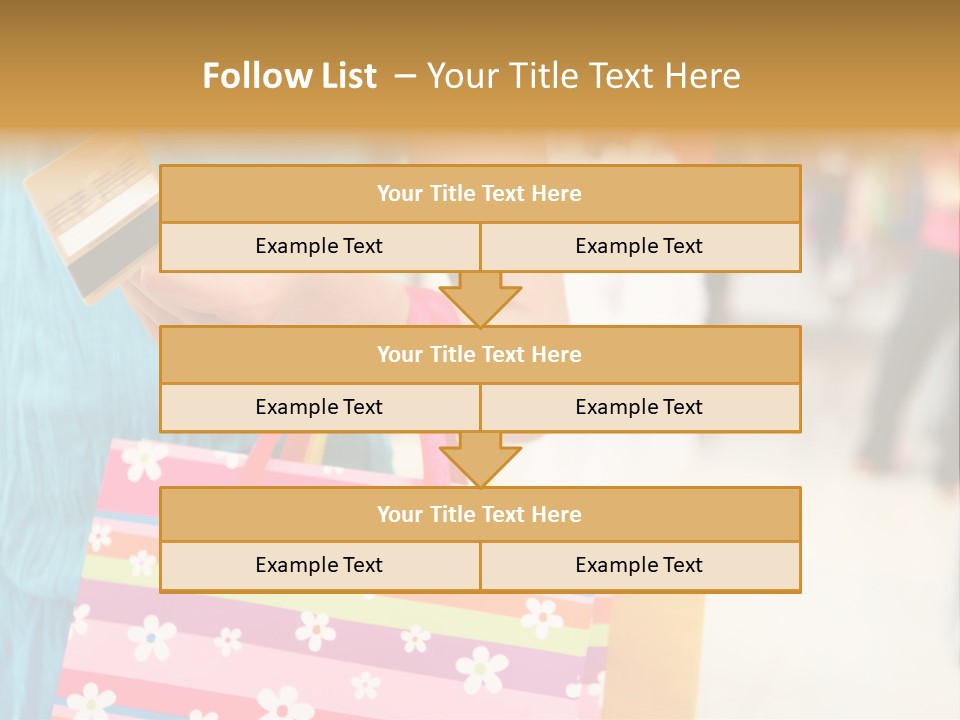 Follow List – Your Title Text Here

Your Title Text Here

Example Text

Example Text

Your Title Text Here

Example Text

Example Text

Your Title Text Here

Example Text

Example Text